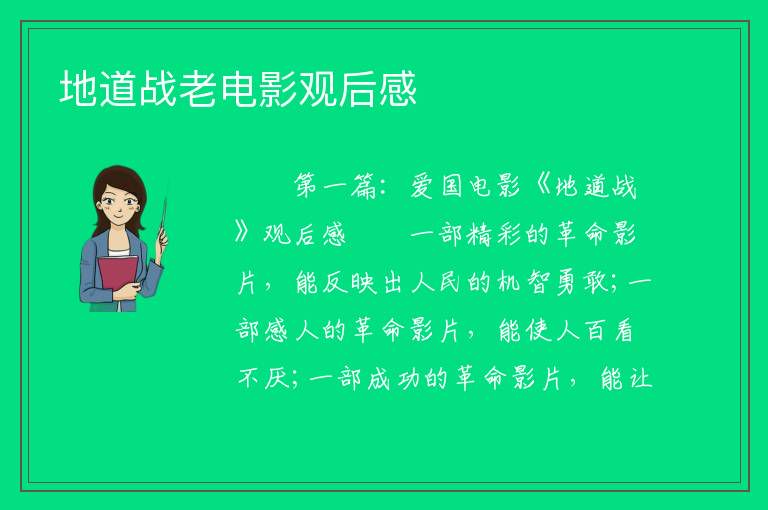 地道战老电影观后感

第一篇：爱国电影《地道战》观后感　　一部精彩的革命影片，能反映出人民的机智勇敢；一部感人的革命影片，能使人百看不厌；一部成功的革命影片，能让